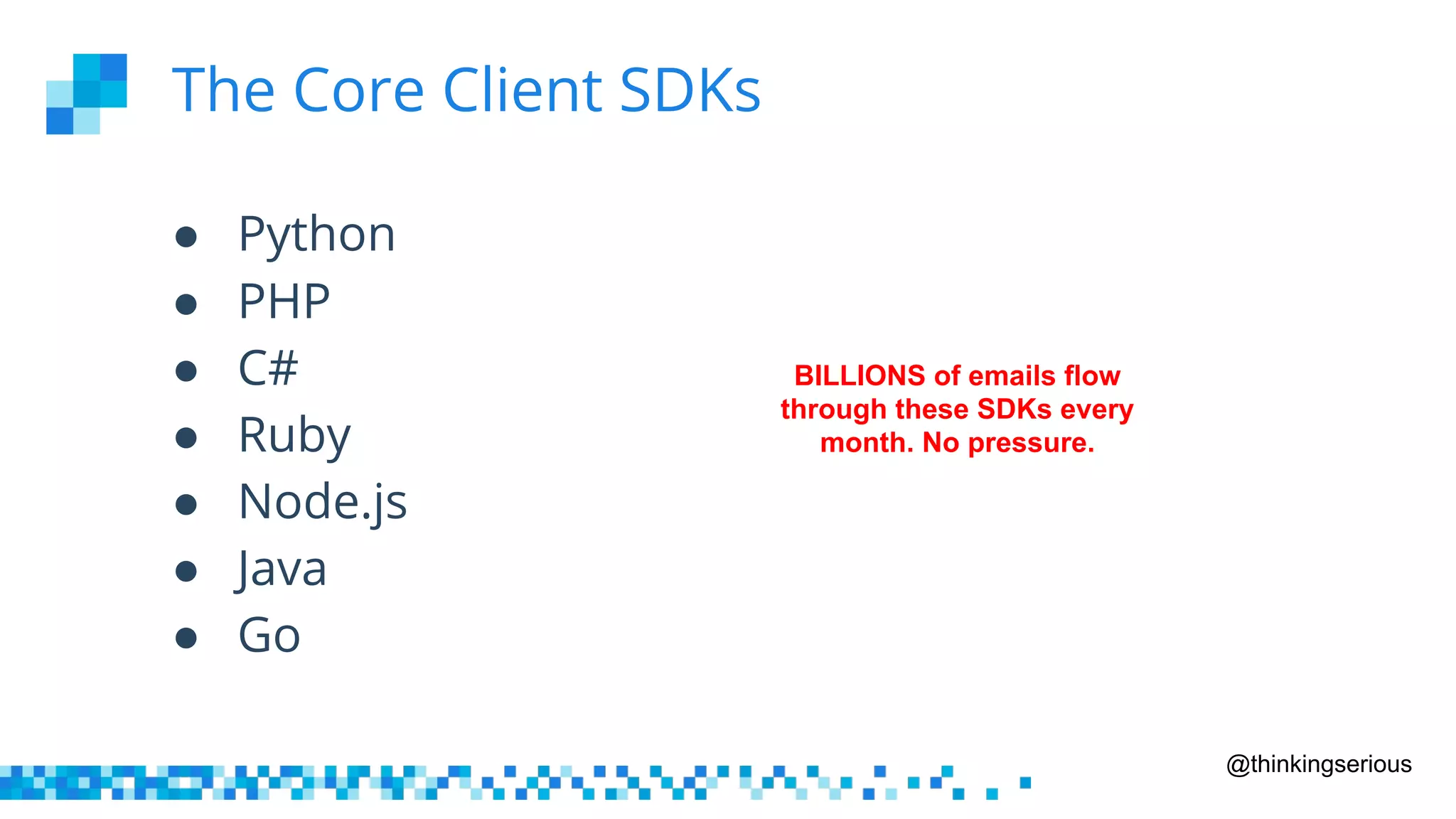 The Core Client SDKs

- Python
- PHP
- C#
- Ruby
- Node.js
- Java
- Go

BILLIONS of emails flow through these SDKs every month. No pressure.

@thinkingserious